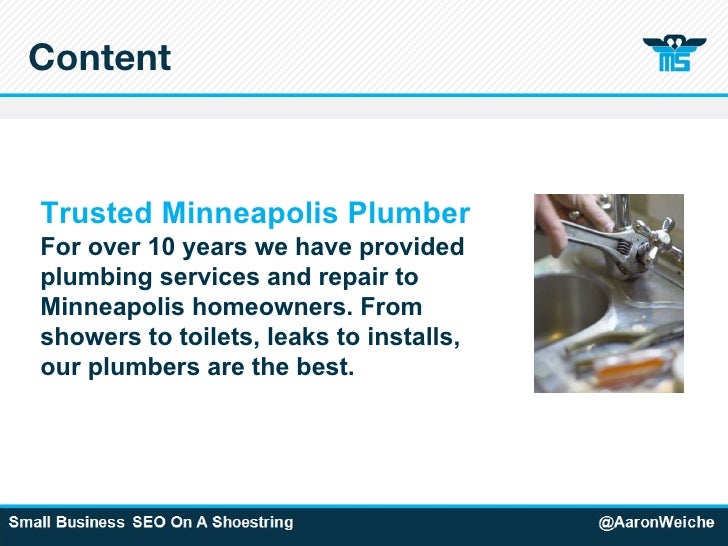 Content

MS

Trusted Minneapolis Plumber
For over 10 years we have provided plumbing services and repair to Minneapolis homeowners. From showers to toilets, leaks to installs, our plumbers are the best.

Small Business SEO On A Shoestring

@AaronWeiche